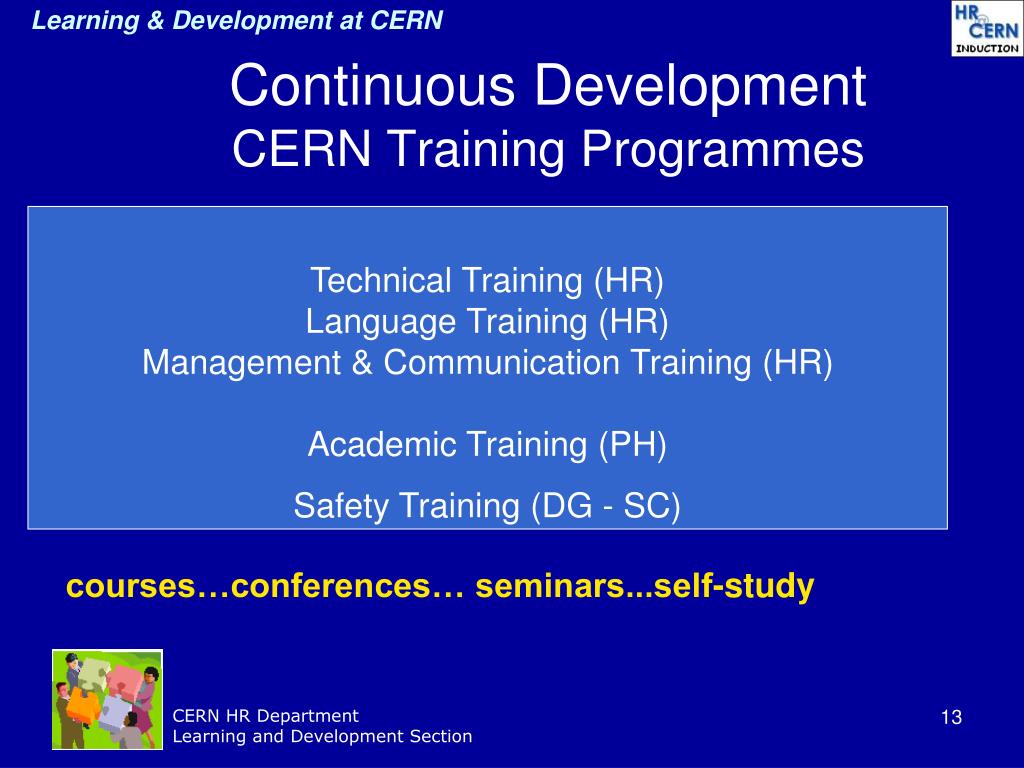 Learning & Development at CERN

HR @ CERN INDUCTION

Continuous Development
CERN Training Programmes

Technical Training (HR)
Language Training (HR)
Management & Communication Training (HR)

Academic Training (PH)

Safety Training (DG - SC)

courses…conferences… seminars...self-study

CERN HR Department
Learning and Development Section

13